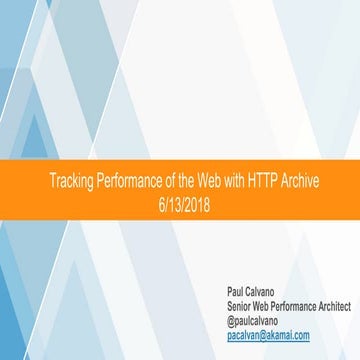 Tracking Performance of the Web with HTTP Archive
6/13/2018

Paul Calvano
Senior Web Performance Architect
@paulcalvano
pacalvan@akamai.com